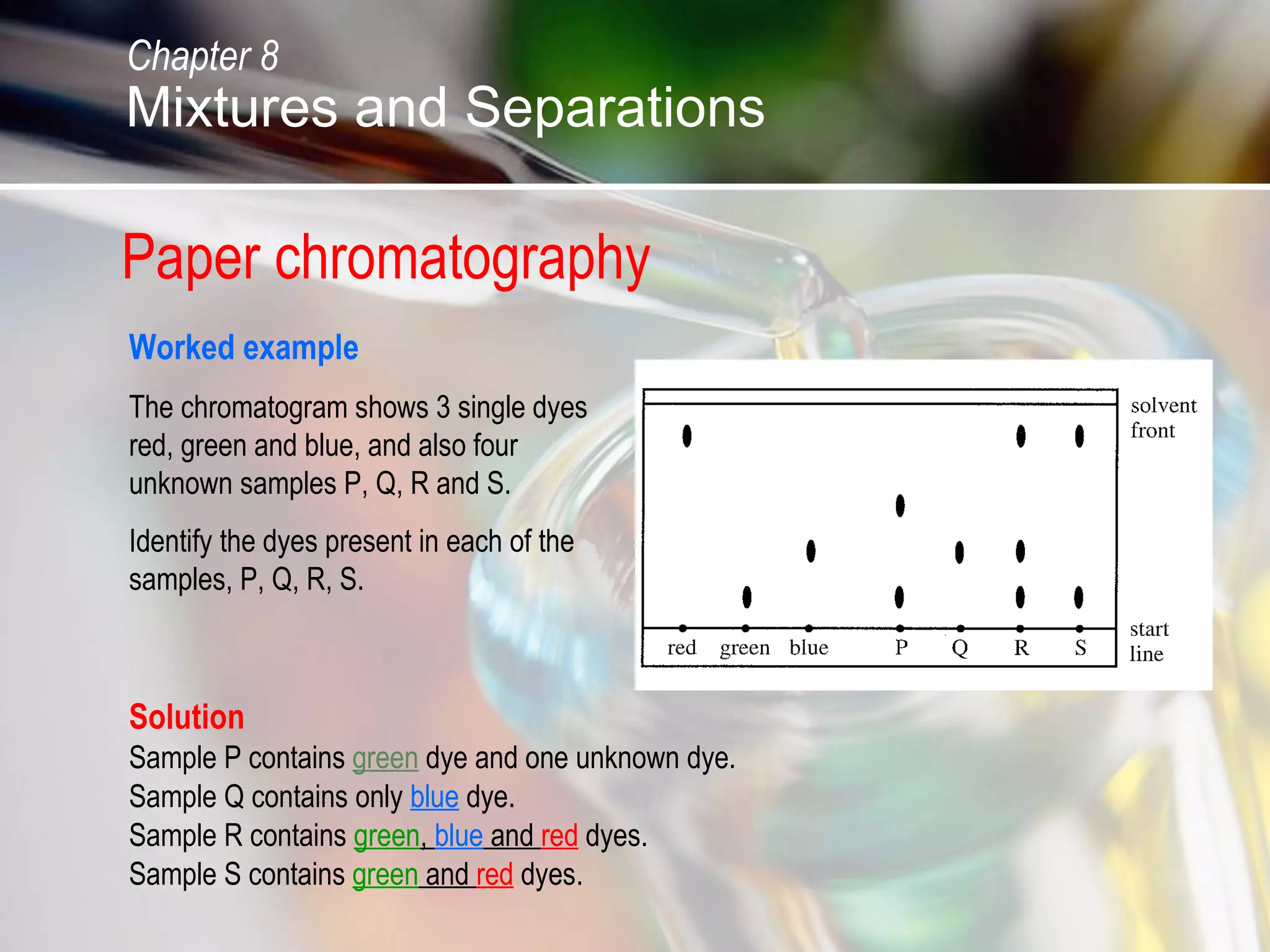 Chapter 8
Mixtures and Separations

Paper chromatography

Worked example

The chromatogram shows 3 single dyes red, green and blue, and also four unknown samples P, Q, R and S.

Identify the dyes present in each of the samples, P, Q, R, S.

solvent front

start line

red green blue P Q R S

Solution
Sample P contains green dye and one unknown dye.
Sample Q contains only blue dye.
Sample R contains green, blue and red dyes.
Sample S contains green and red dyes.